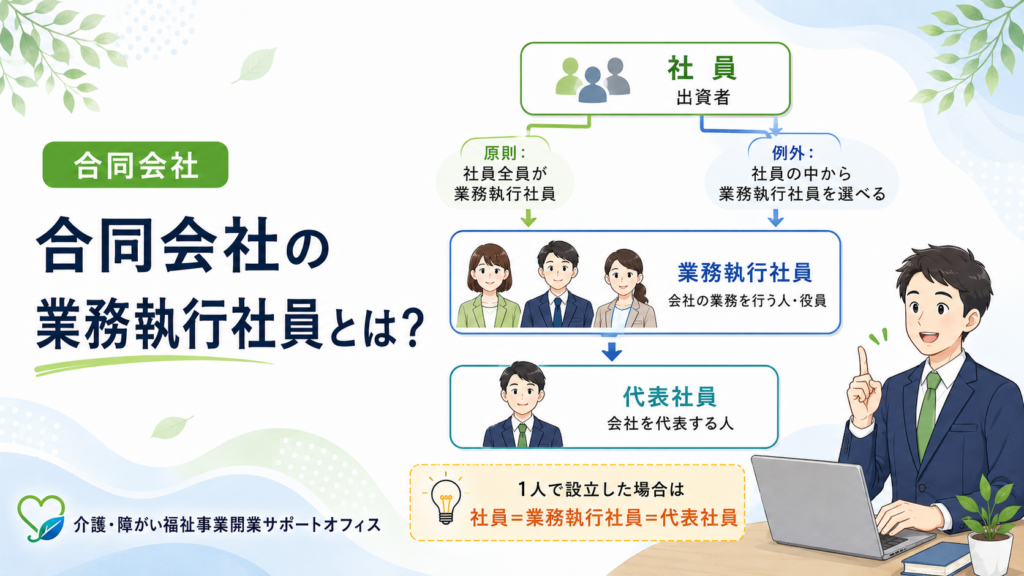 合同会社

合同会社の業務執行社員とは?

社員
出資者

原則:
社員全員が
業務執行社員

例外:
社員の中から
業務執行社員を選べる

業務執行社員
会社の業務を行う人・役員

代表社員
会社を代表する人

1人で設立した場合は
社員＝業務執行社員＝代表社員

介護・障がい福祉事業開業サポートオフィス